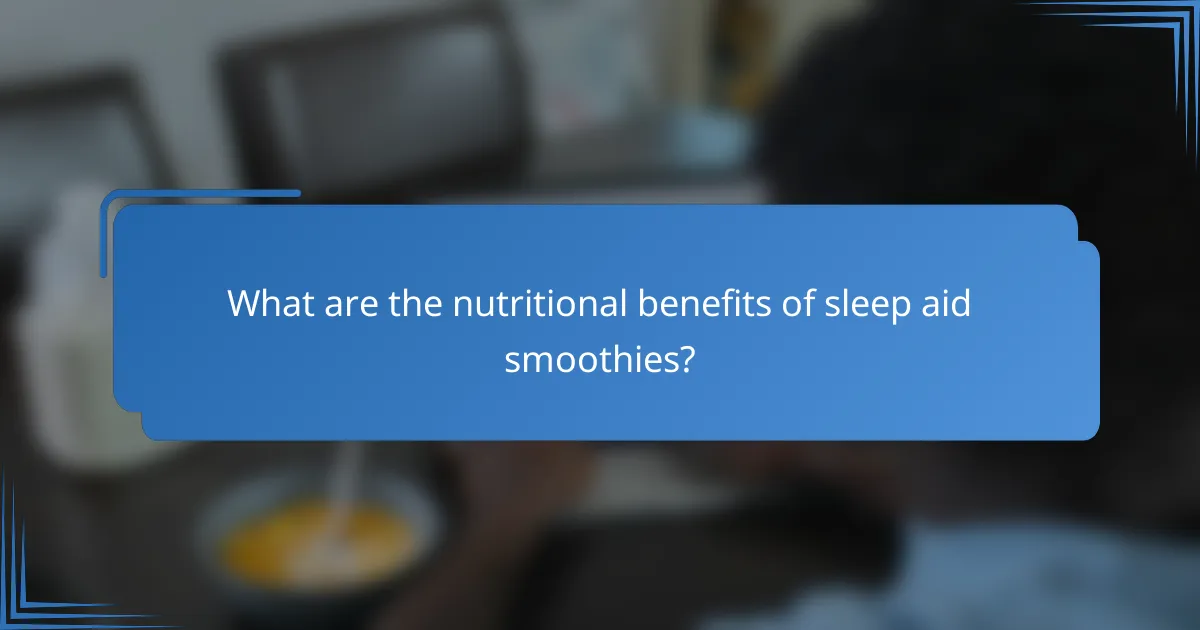 What are the nutritional benefits of sleep aid smoothies?